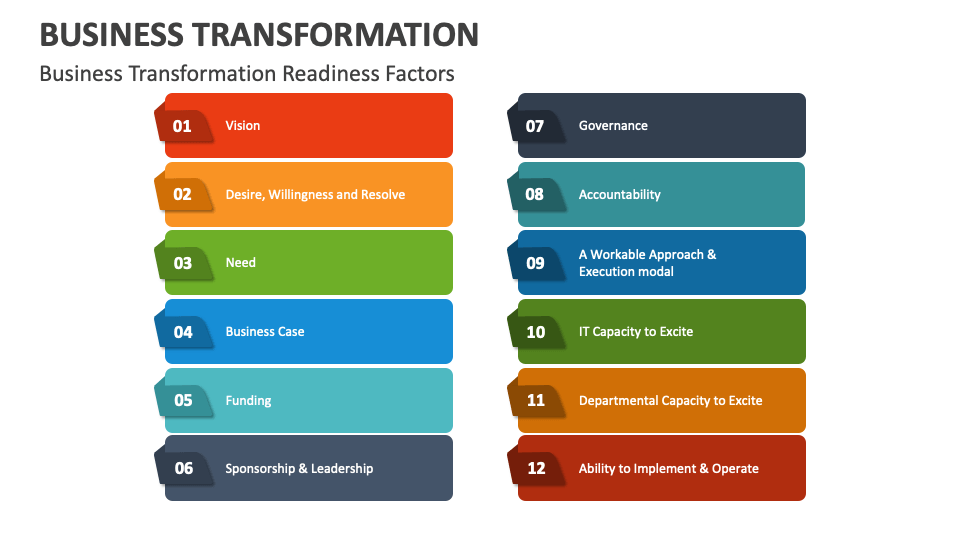 BUSINESS TRANSFORMATION

Business Transformation Readiness Factors

01 Vision

02 Desire, Willingness and Resolve

03 Need

04 Business Case

05 Funding

06 Sponsorship & Leadership

07 Governance

08 Accountability

09 A Workable Approach & Execution modal

10 IT Capacity to Excite

11 Departmental Capacity to Excite

12 Ability to Implement & Operate